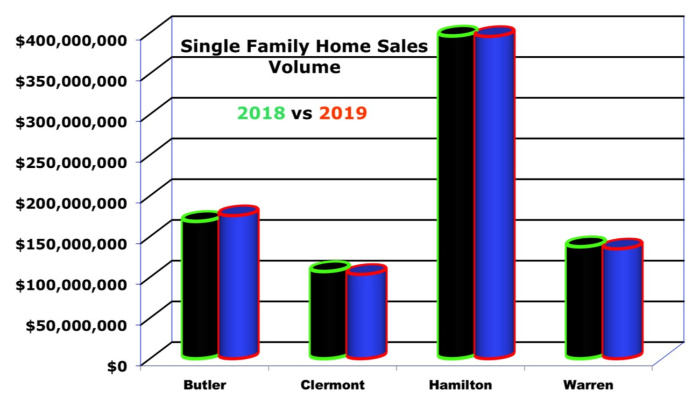 Single Family Home Sales Volume

2018 vs 2019

$400,000,000
$350,000,000
$300,000,000
$250,000,000
$200,000,000
$150,000,000
$100,000,000
$50,000,000
$0

Butler
Clermont
Hamilton
Warren